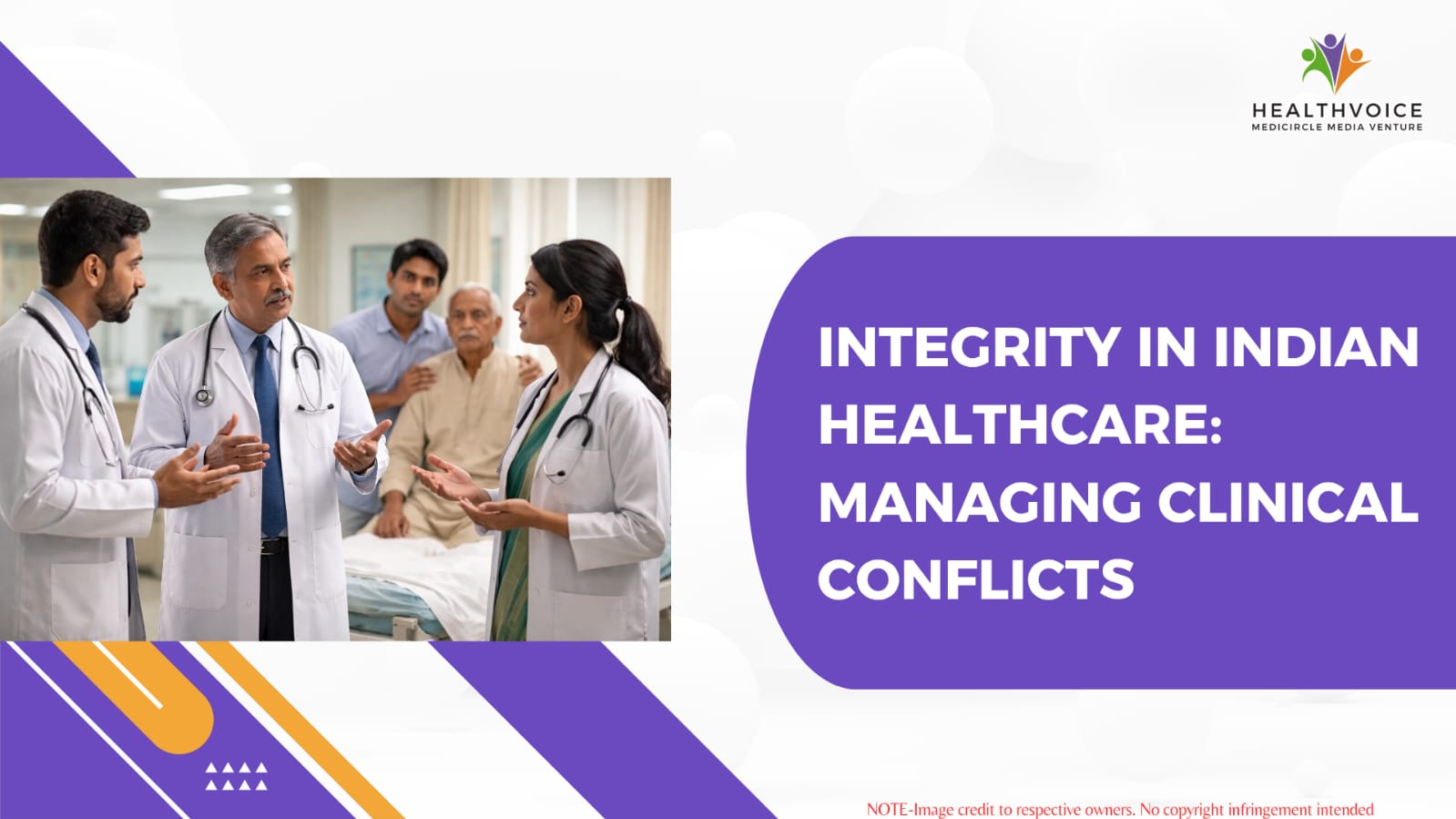 HEALTHVOICE
MEDICIRCLE MEDIA VENTURE

INTEGRITY IN INDIAN HEALTHCARE: MANAGING CLINICAL CONFLICTS

NOTE-Image credit to respective owners. No copyright infringement intended